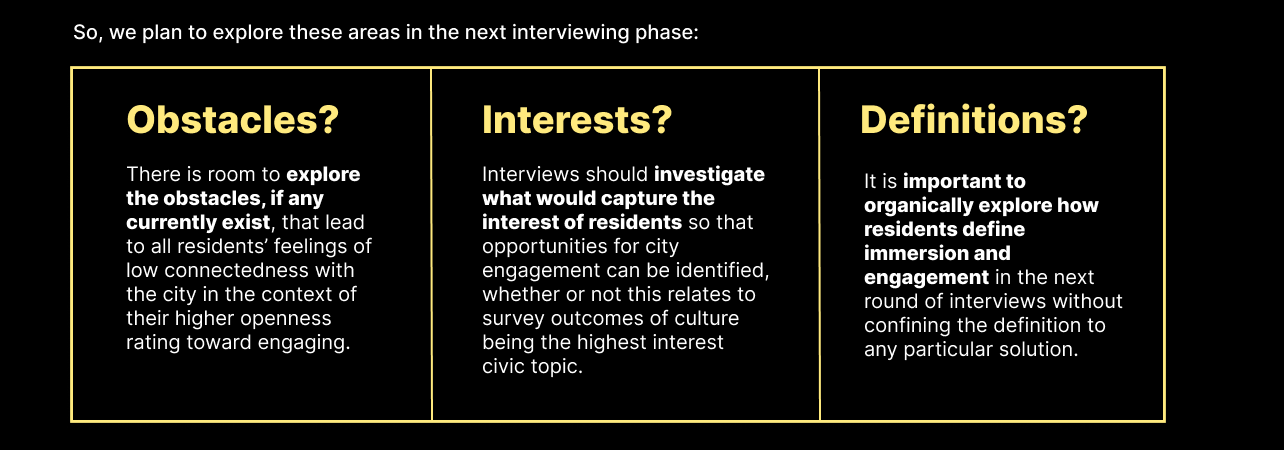 So, we plan to explore these areas in the next interviewing phase:

Obstacles?

There is room to explore the obstacles, if any currently exist, that lead to all residents' feelings of low connectedness with the city in the context of their higher openness rating toward engaging.

Interests?

Interviews should investigate what would capture the interest of residents so that opportunities for city engagement can be identified, whether or not this relates to survey outcomes of culture being the highest interest civic topic.

Definitions?

It is important to organically explore how residents define immersion and engagement in the next round of interviews without confining the definition to any particular solution.